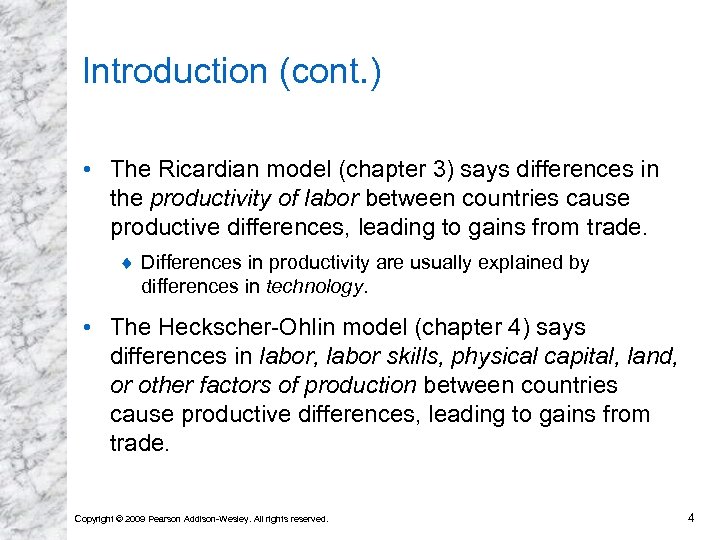 Introduction (cont.)

• The Ricardian model (chapter 3) says differences in the productivity of labor between countries cause productive differences, leading to gains from trade.

♦ Differences in productivity are usually explained by differences in technology.

• The Heckscher-Ohlin model (chapter 4) says differences in labor, labor skills, physical capital, land, or other factors of production between countries cause productive differences, leading to gains from trade.

Copyright © 2009 Pearson Addison-Wesley. All rights reserved.

4